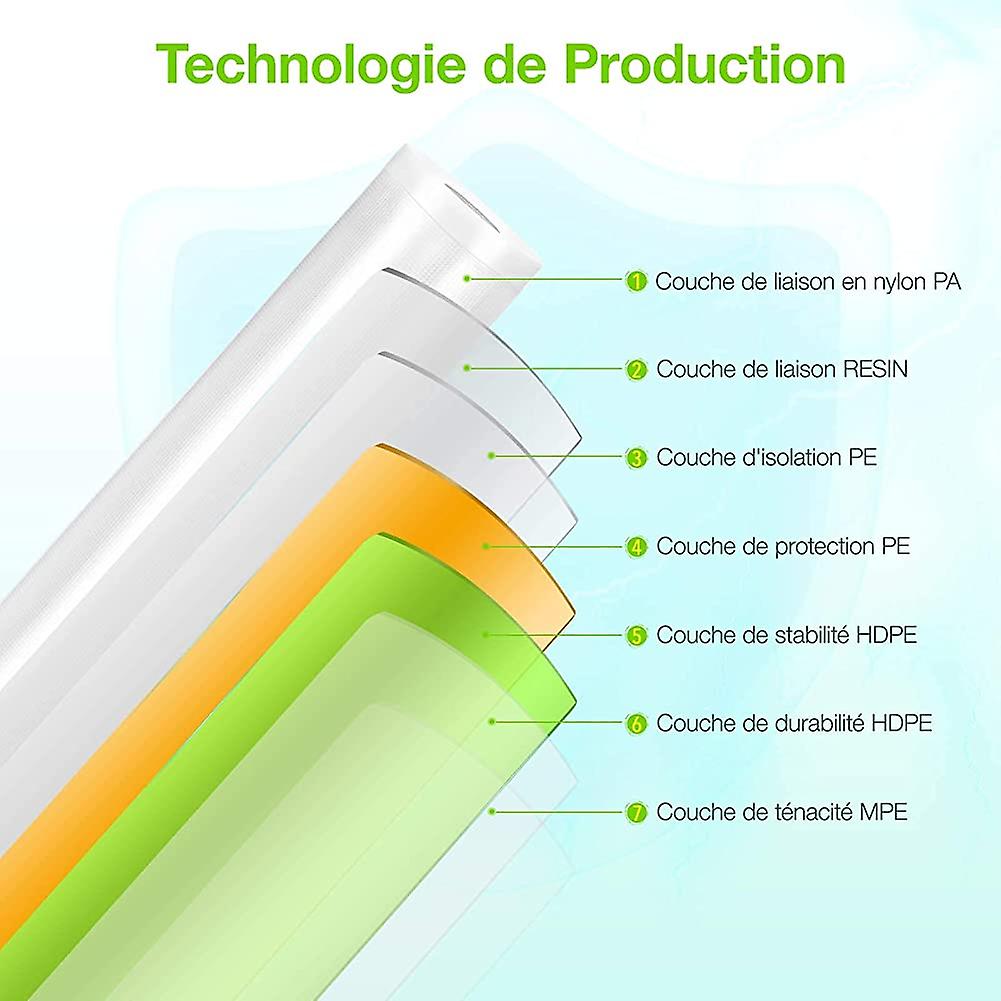 Technologie de Production

1 Couche de liaison en nylon PA

2 Couche de liaison RESIN

3 Couche d'isolation PE

4 Couche de protection PE

5 Couche de stabilité HDPE

6 Couche de durabilité HDPE

7 Couche de ténacité MPE